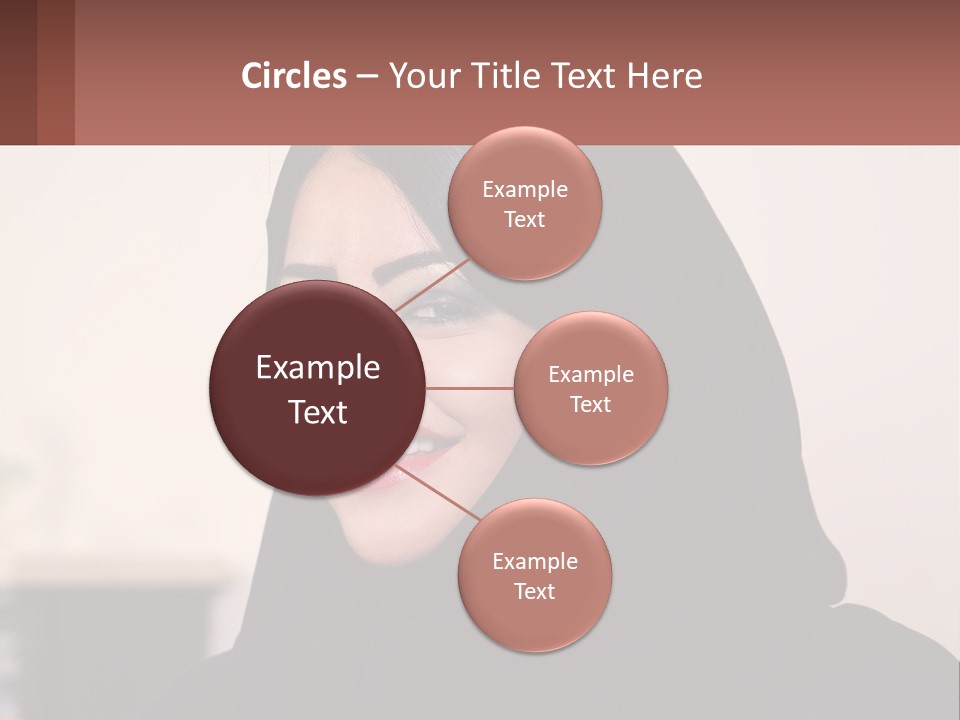 Circles – Your Title Text Here

Example Text

Example Text

Example Text

Example Text